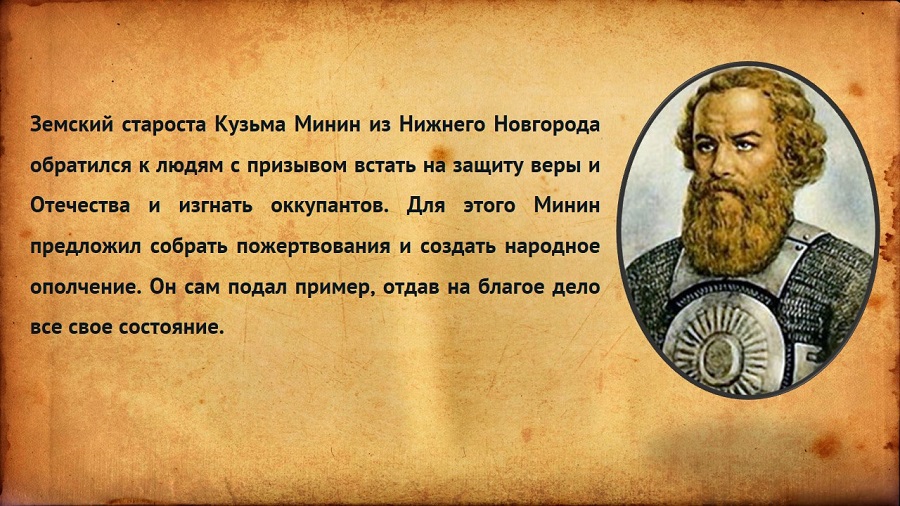 Земский староста Кузьма Минин из Нижнего Новгорода обратился к людям с призывом встать на защиту веры и Отечества и изгнать оккупантов. Для этого Минин предложил собрать пожертвования и создать народное ополчение. Он сам подал пример, отдав на благое дело все свое состояние.